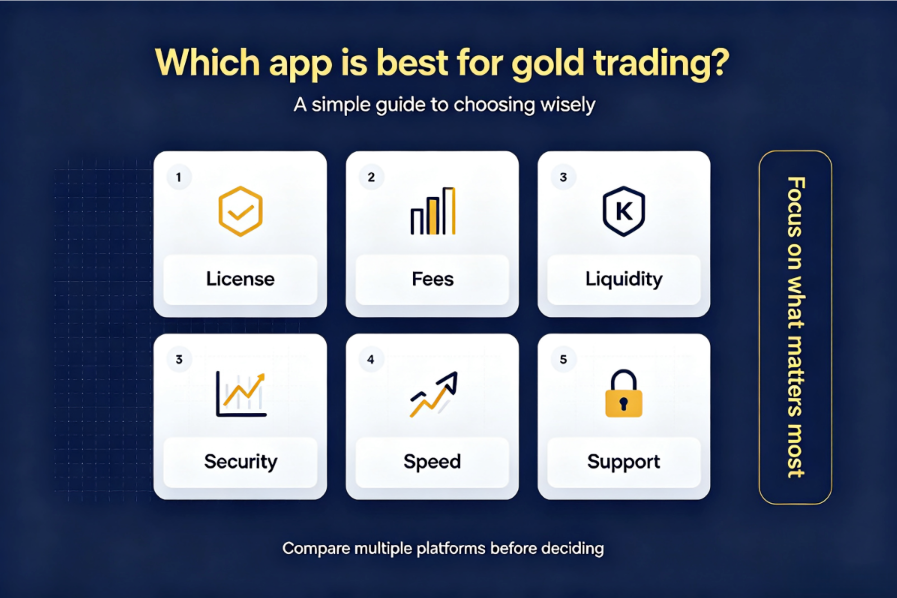 Which app is best for gold trading?

A simple guide to choosing wisely

1
License

2
Fees

3
K
Liquidity

3
Security

4
Speed

5
Support

Focus on what matters most

Compare multiple platforms before deciding